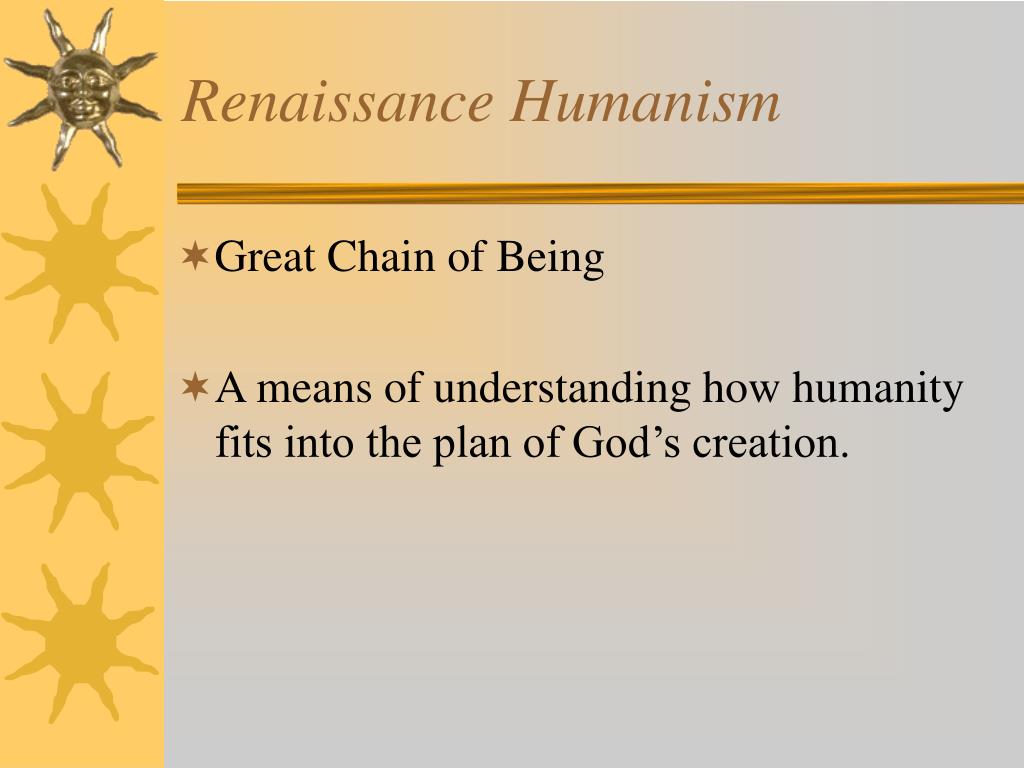 Renaissance Humanism

Great Chain of Being

A means of understanding how humanity fits into the plan of God’s creation.